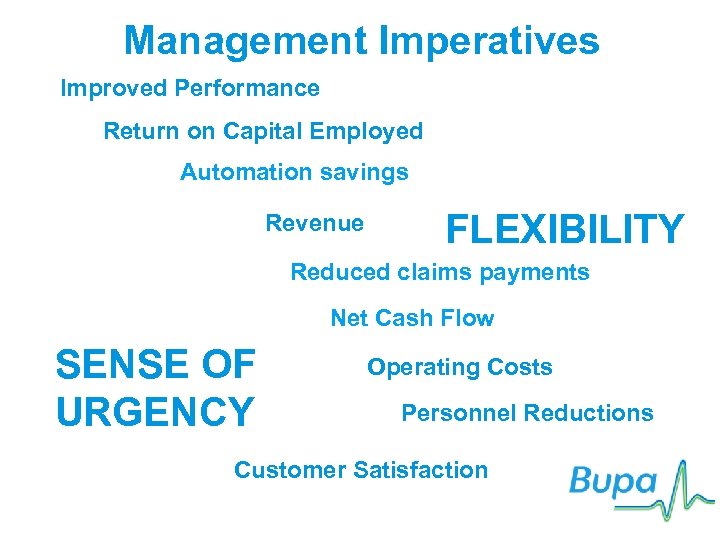 Management Imperatives

Improved Performance

Return on Capital Employed

Automation savings

Revenue

FLEXIBILITY

Reduced claims payments

Net Cash Flow

SENSE OF URGENCY

Operating Costs

Personnel Reductions

Customer Satisfaction

Bupa